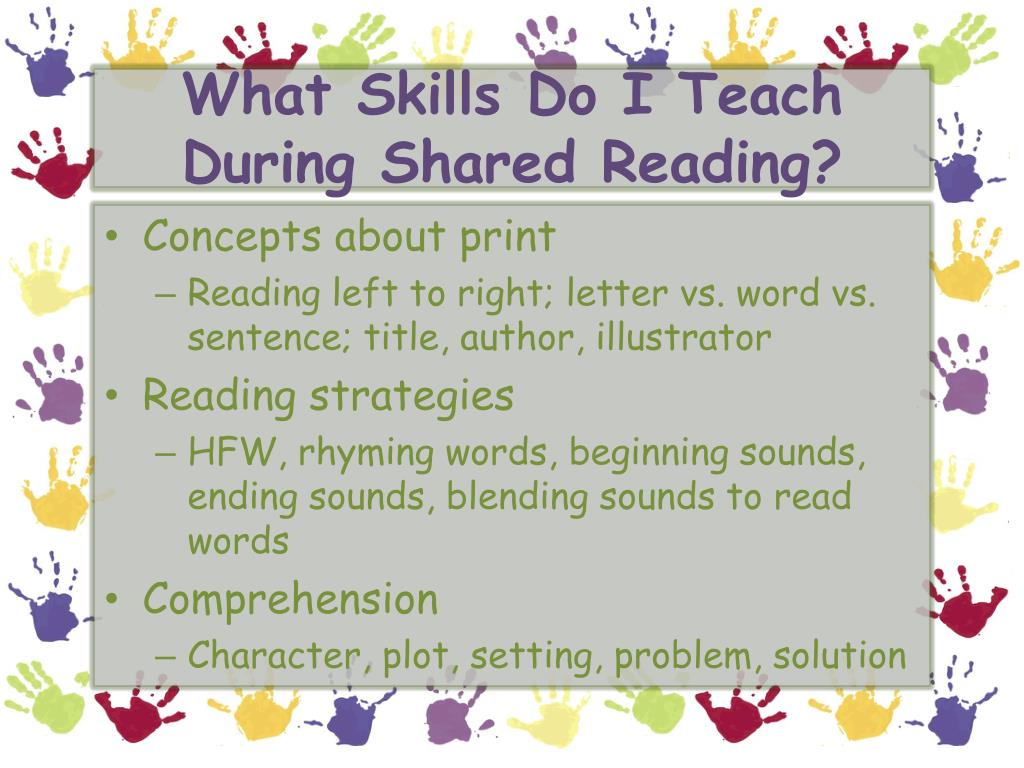 What Skills Do I Teach During Shared Reading?

• Concepts about print
– Reading left to right; letter vs. word vs. sentence; title, author, illustrator
• Reading strategies
– HFW, rhyming words, beginning sounds, ending sounds, blending sounds to read words
• Comprehension
– Character, plot, setting, problem, solution